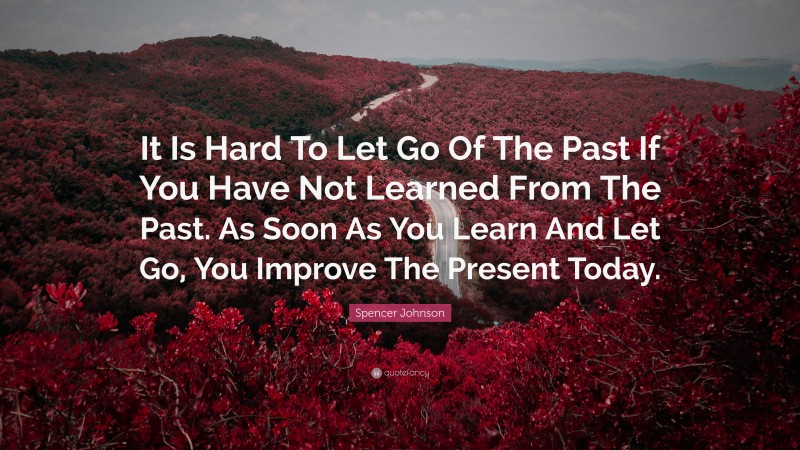 It Is Hard To Let Go Of The Past If You Have Not Learned From The Past. As Soon As You Learn And Let Go, You Improve The Present Today.

Spencer Johnson

quotefancy